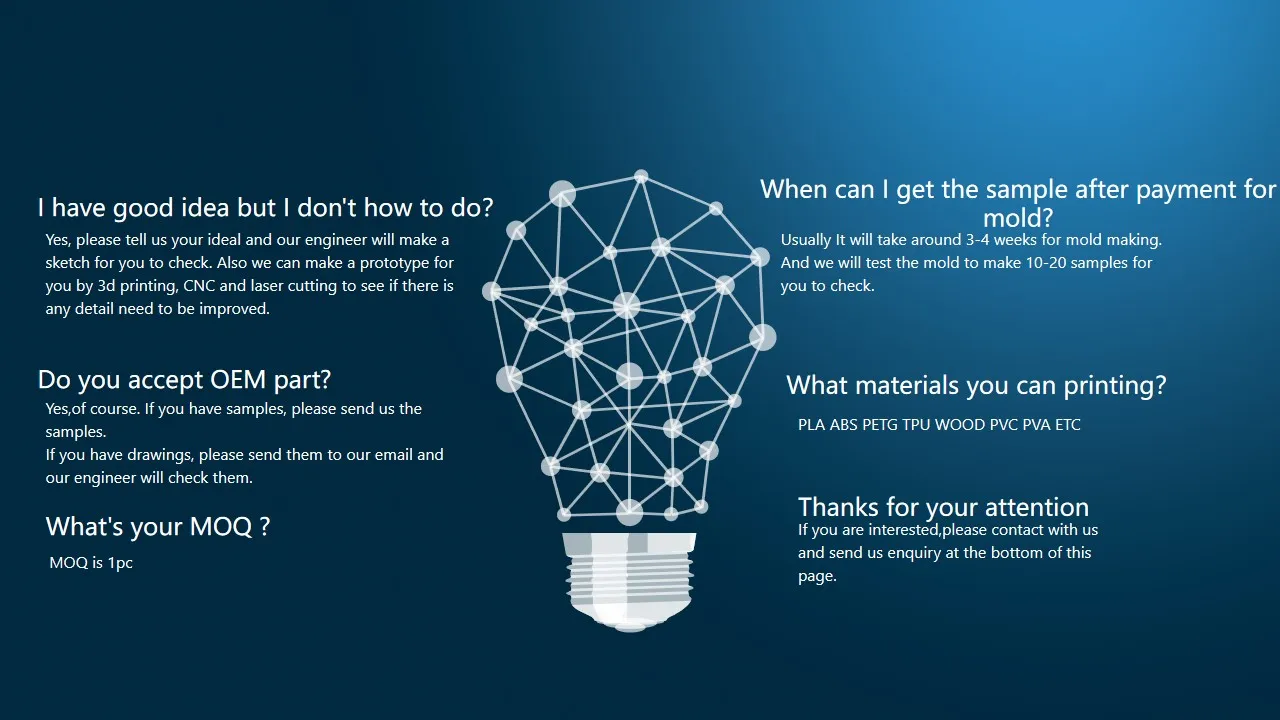 I have good idea but I don't how to do?

Yes, please tell us your ideal and our engineer will make a sketch for you to check. Also we can make a prototype for you by 3d printing, CNC and laser cutting to see if there is any detail need to be improved.

Do you accept OEM part?

Yes,of course. If you have samples, please send us the samples.
If you have drawings, please send them to our email and our engineer will check them.

What's your MOQ ?

MOQ is 1pc

When can I get the sample after payment for mold?

Usually It will take around 3-4 weeks for mold making. And we will test the mold to make 10-20 samples for you to check.

What materials you can printing?

PLA ABS PETG TPU WOOD PVC PVA ETC

Thanks for your attention

If you are interested,please contact with us and send us enquiry at the bottom of this page.